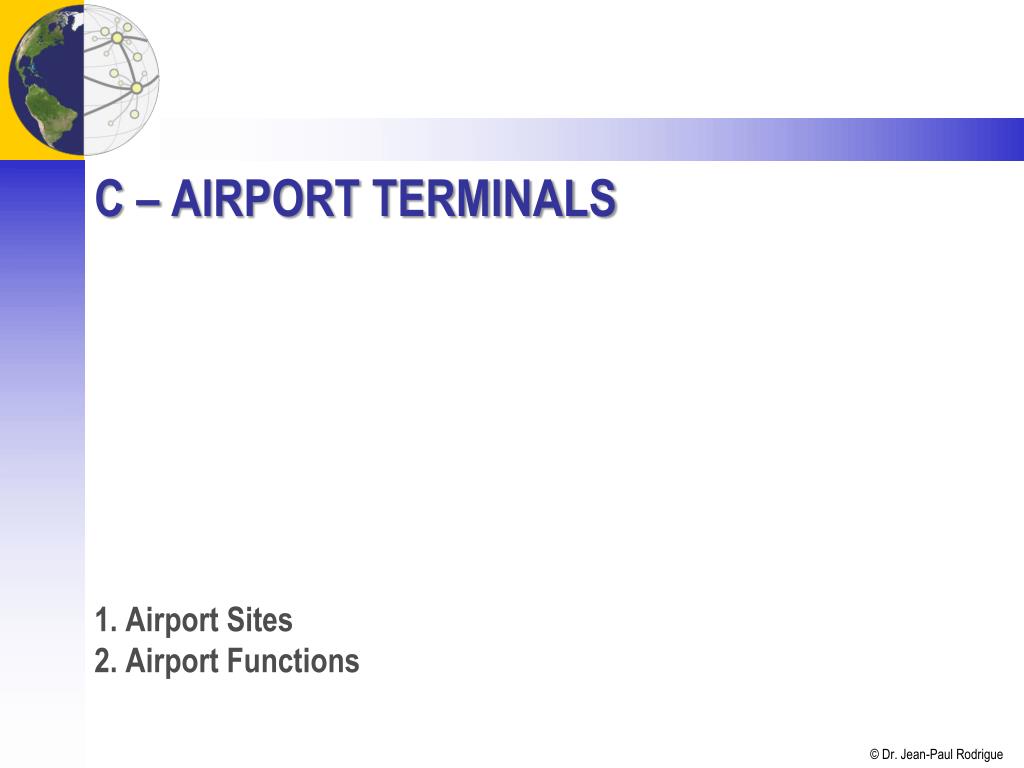 C – AIRPORT TERMINALS

1. Airport Sites
2. Airport Functions

© Dr. Jean-Paul Rodrigue